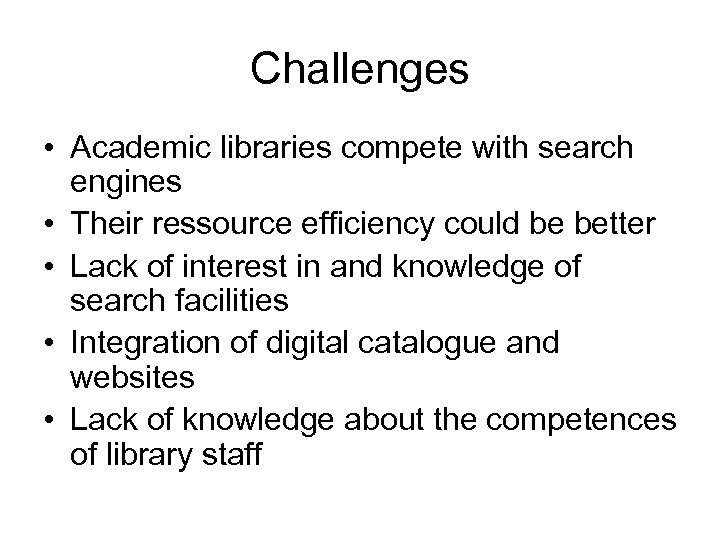 Challenges

• Academic libraries compete with search engines
• Their ressource efficiency could be better
• Lack of interest in and knowledge of search facilities
• Integration of digital catalogue and websites
• Lack of knowledge about the competences of library staff